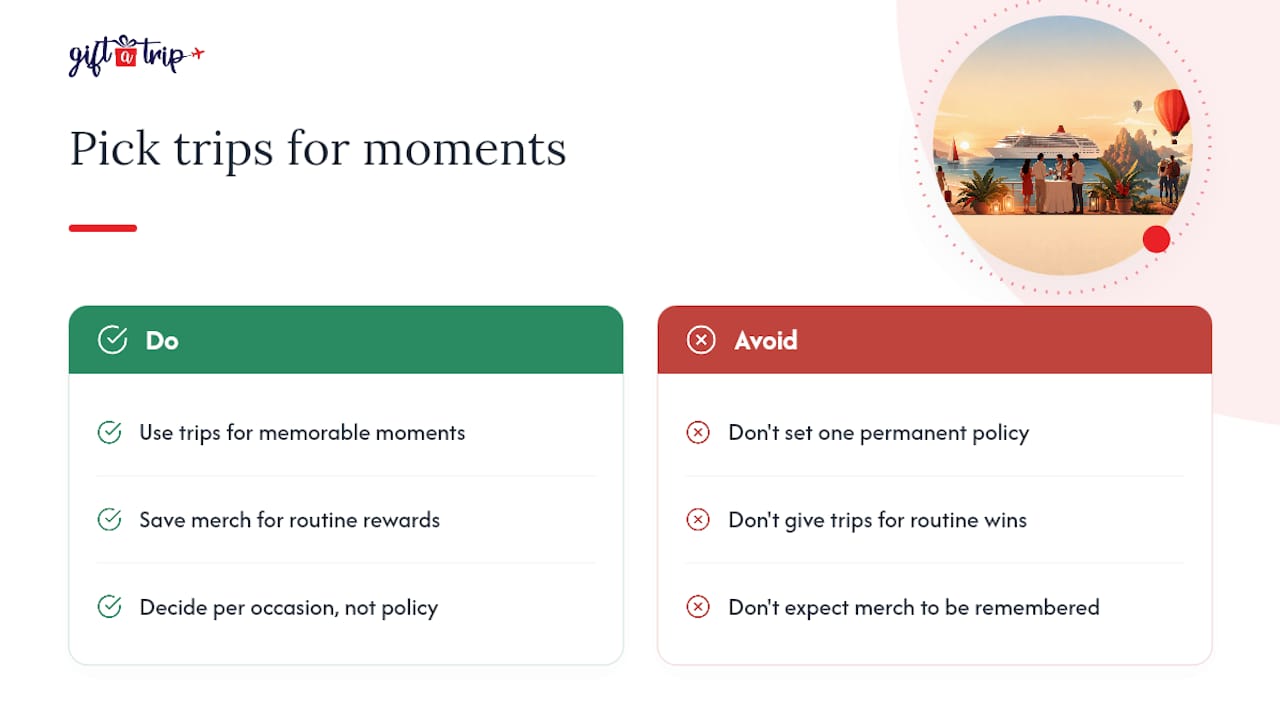 gift a trip

Pick trips for moments

Do

Use trips for memorable moments

Save merch for routine rewards

Decide per occasion, not policy

Avoid

Don't set one permanent policy

Don't give trips for routine wins

Don't expect merch to be remembered